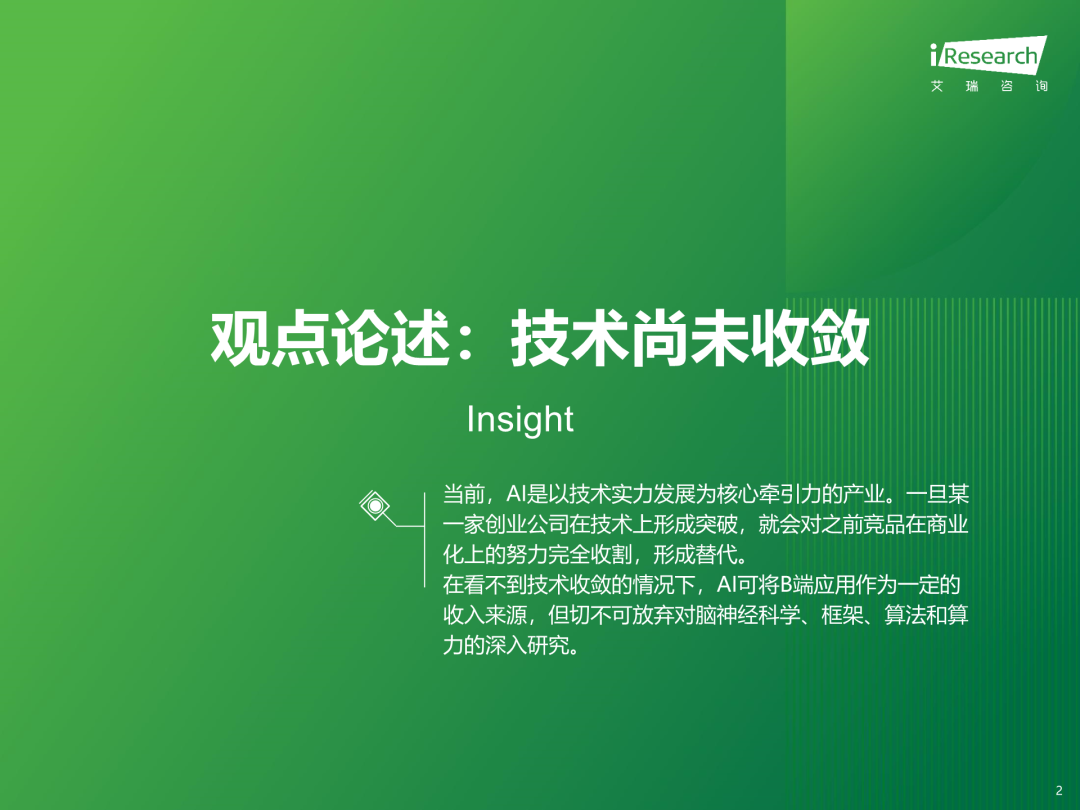 iResearch
艾 瑞 咨 询

观点论述：技术尚未收敛

Insight

当前，AI是以技术实力发展为核心牵引力的产业。一旦某一家创业公司在技术上形成突破，就会对之前竞品在商业化上的努力完全收割，形成替代。
在看不到技术收敛的情况下，AI可将B端应用作为一定的收入来源，但切不可放弃对脑神经科学、框架、算法和算力的深入研究。

2